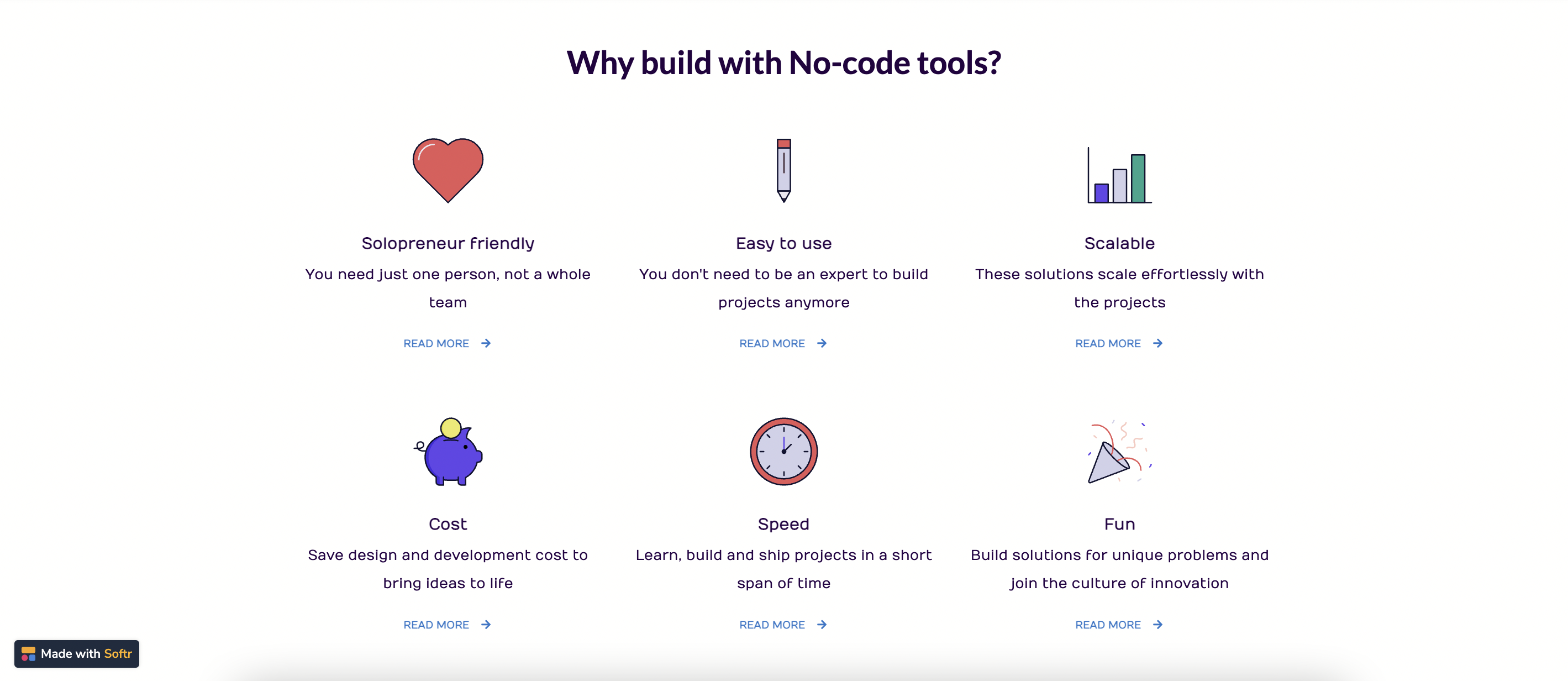 Why build with No-code tools?

Solopreneur friendly

You need just one person, not a whole team

READ MORE →

Easy to use

You don't need to be an expert to build projects anymore

READ MORE →

Scalable

These solutions scale effortlessly with the projects

READ MORE →

Cost

Save design and development cost to bring ideas to life

READ MORE →

Speed

Learn, build and ship projects in a short span of time

READ MORE →

Fun

Build solutions for unique problems and join the culture of innovation

READ MORE →

Made with Softr